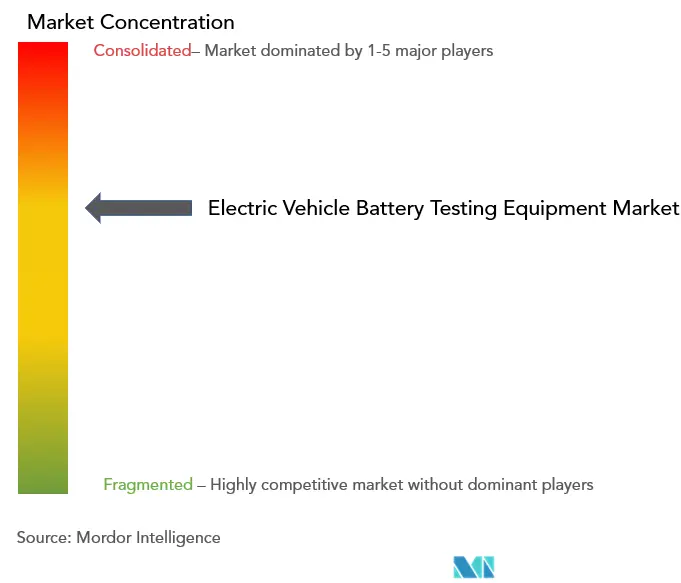 Market Concentration

Consolidated– Market dominated by 1-5 major players

Electric Vehicle Battery Testing Equipment Market

Fragmented – Highly competitive market without dominant players

Source: Mordor Intelligence